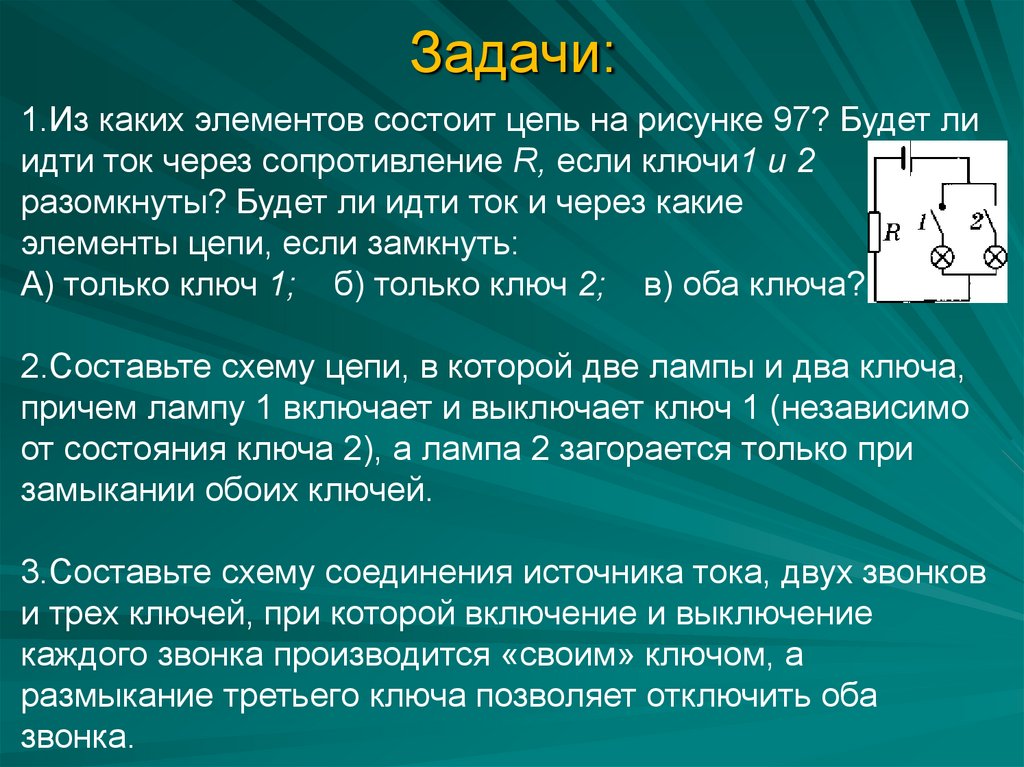 Задачи:

1.Из каких элементов состоит цепь на рисунке 97? Будет ли идти ток через сопротивление R, если ключи1 и 2 разомкнуты? Будет ли идти ток и через какие элементы цепи, если замкнуть:
А) только ключ 1; б) только ключ 2; в) оба ключа?

R
1
2

2.Составьте схему цепи, в которой две лампы и два ключа, причем лампу 1 включает и выключает ключ 1 (независимо от состояния ключа 2), а лампа 2 загорается только при замыкании обоих ключей.

3.Составьте схему соединения источника тока, двух звонков и трех ключей, при которой включение и выключение каждого звонка производится «своим» ключом, а размыкание третьего ключа позволяет отключить оба звонка.